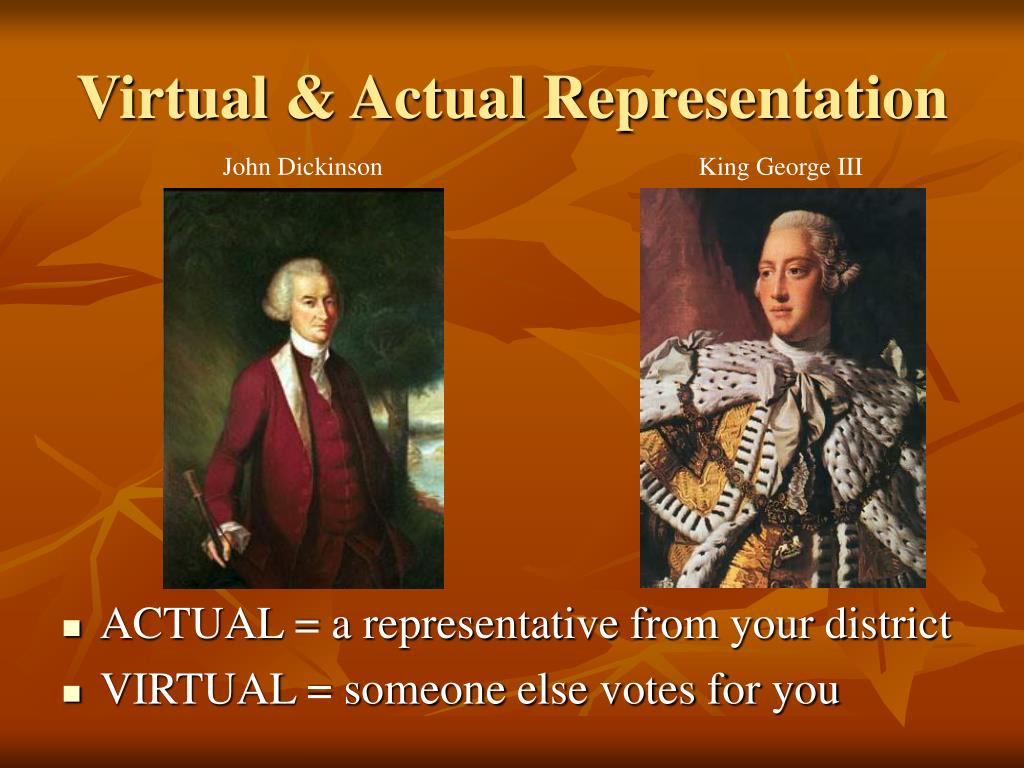 Virtual & Actual Representation

John Dickinson

King George III

- ACTUAL = a representative from your district
- VIRTUAL = someone else votes for you